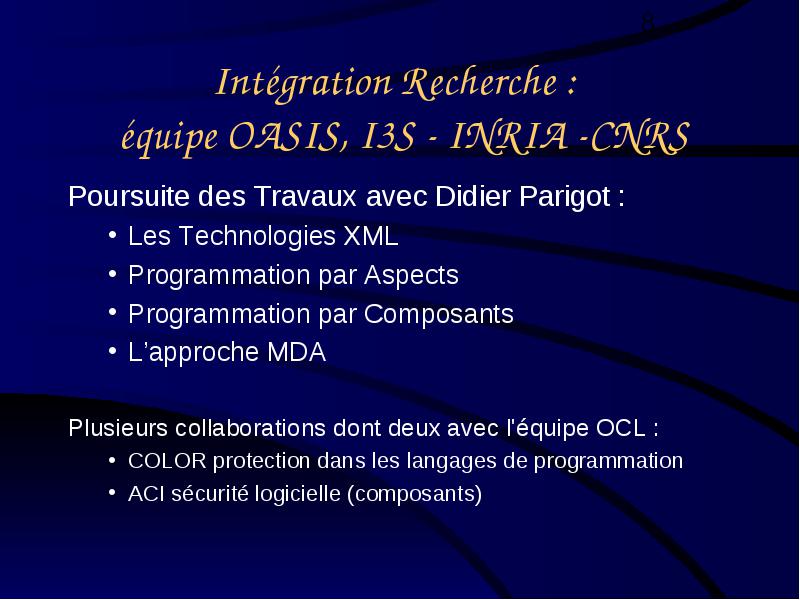 8

Intégration Recherche :
équipe OASIS, I3S - INRIA -CNRS

Poursuite des Travaux avec Didier Parigot :
• Les Technologies XML
• Programmation par Aspects
• Programmation par Composants
• L'approche MDA

Plusieurs collaborations dont deux avec l'équipe OCL :
• COLOR protection dans les langages de programmation
• ACI sécurité logicielle (composants)